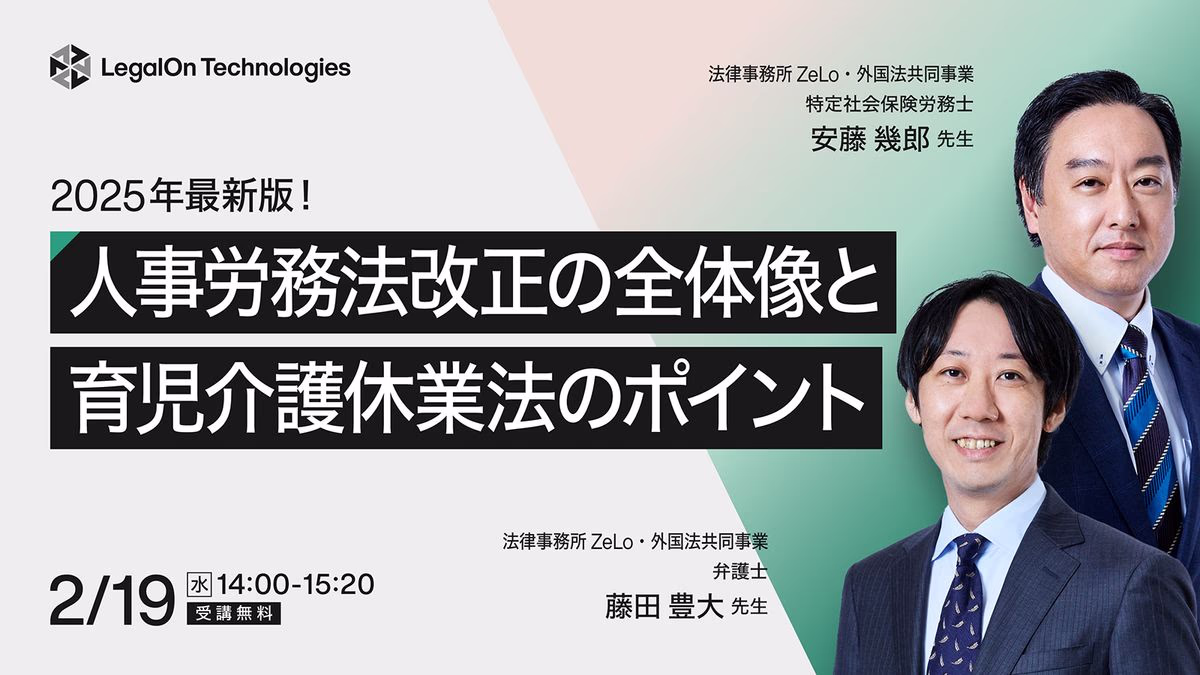 LegalOn Technologies

法律事務所 ZeLo・外国法共同事業
特定社会保険労務士
安藤 幾郎 先生

2025年最新版！

人事労務法改正の全体像と
育児介護休業法のポイント

法律事務所 ZeLo・外国法共同事業
弁護士
藤田 豊大 先生

2/19 水 14:00-15:20
受講無料